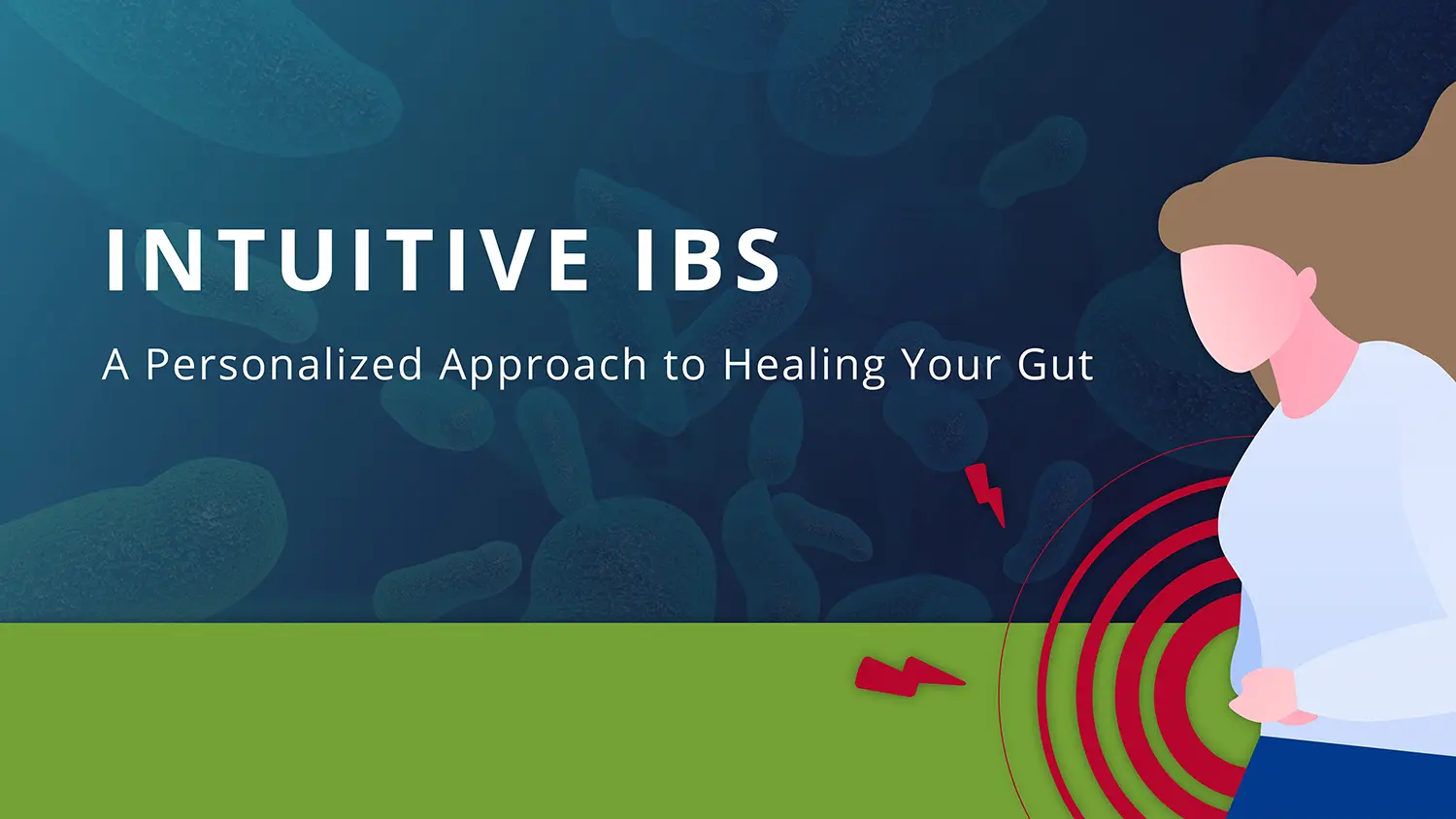 INTUITIVE IBS

A Personalized Approach to Healing Your Gut